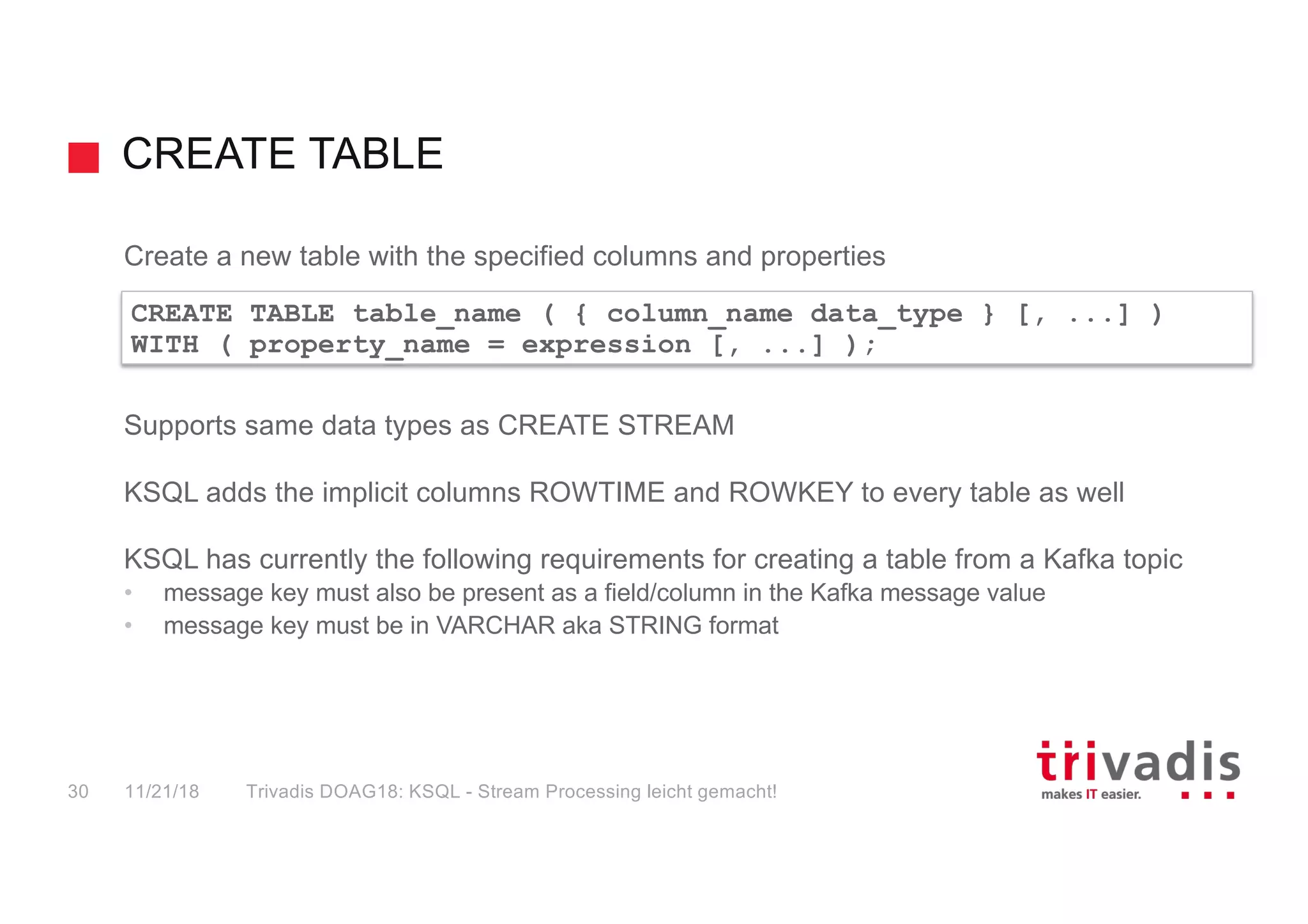 CREATE TABLE

Create a new table with the specified columns and properties

CREATE TABLE table_name ( { column_name data_type } [, ...] )
WITH ( property_name = expression [, ...] );

Supports same data types as CREATE STREAM

KSQL adds the implicit columns ROWTIME and ROWKEY to every table as well

KSQL has currently the following requirements for creating a table from a Kafka topic
• message key must also be present as a field/column in the Kafka message value
• message key must be in VARCHAR aka STRING format

30 11/21/18 Trivadis DOAG18: KSQL - Stream Processing leicht gemacht!

trivadis
makes IT easier.